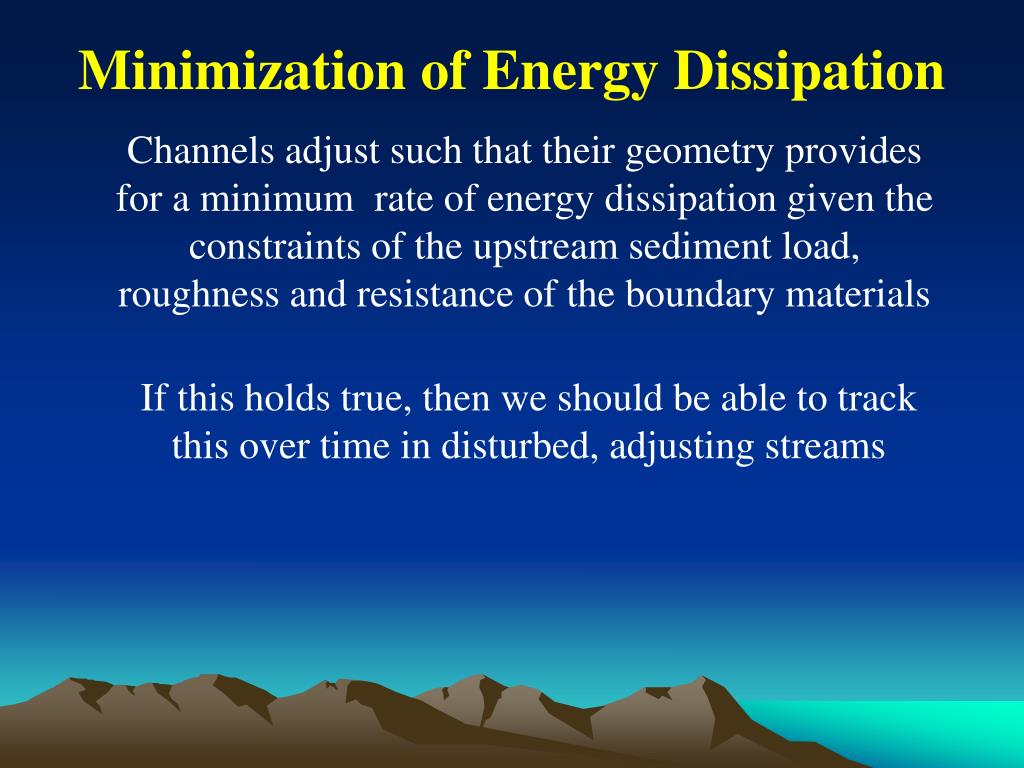 Minimization of Energy Dissipation

Channels adjust such that their geometry provides for a minimum rate of energy dissipation given the constraints of the upstream sediment load, roughness and resistance of the boundary materials

If this holds true, then we should be able to track this over time in disturbed, adjusting streams